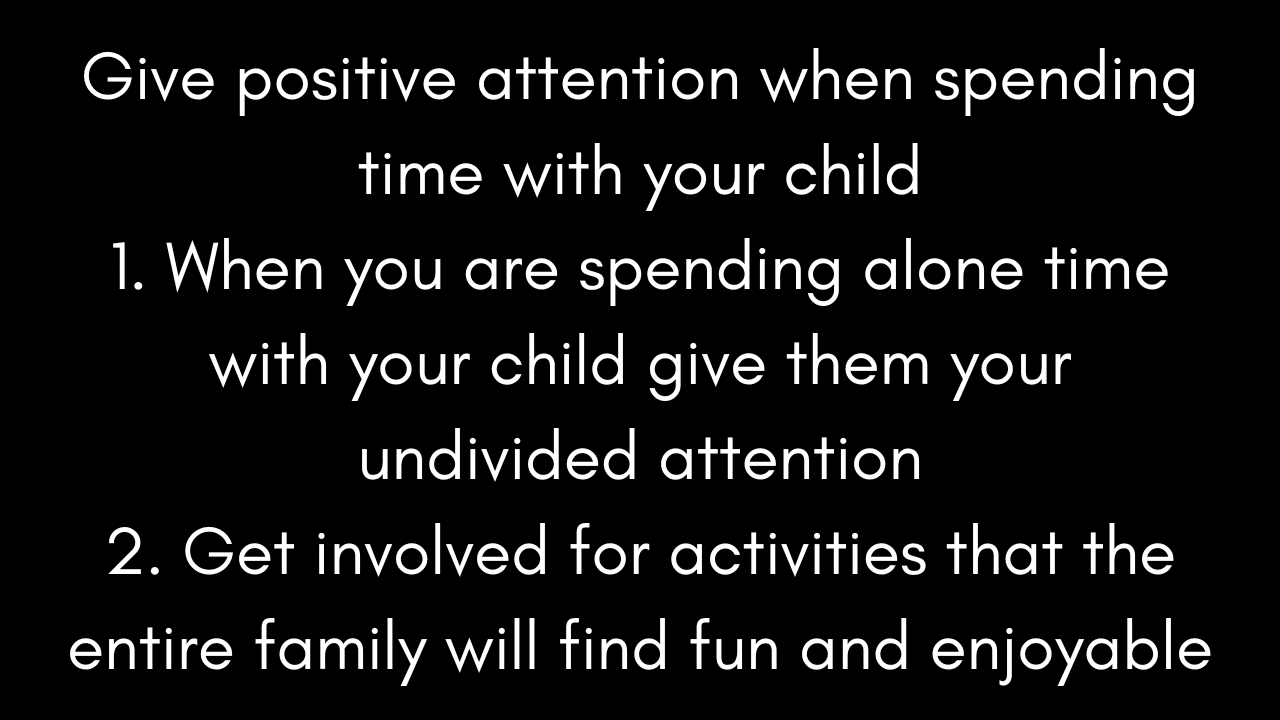 Give positive attention when spending time with your child

1. When you are spending alone time with your child give them your undivided attention

2. Get involved for activities that the entire family will find fun and enjoyable